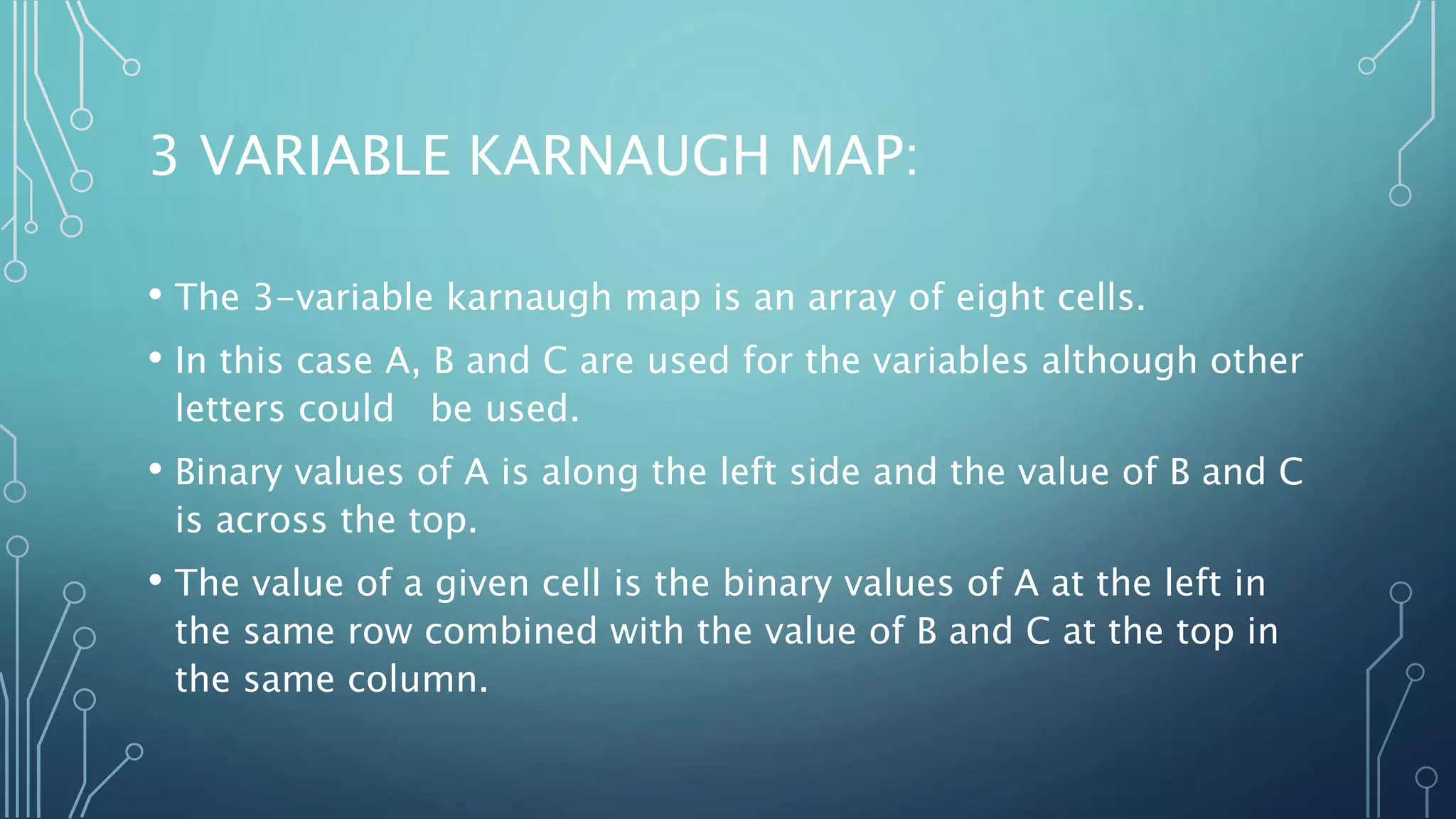 3 VARIABLE KARNAUGH MAP:

• The 3-variable karnaugh map is an array of eight cells.

• In this case A, B and C are used for the variables although other letters could  be used.

• Binary values of A is along the left side and the value of B and C is across the top.

• The value of a given cell is the binary values of A at the left in the same row combined with the value of B and C at the top in the same column.